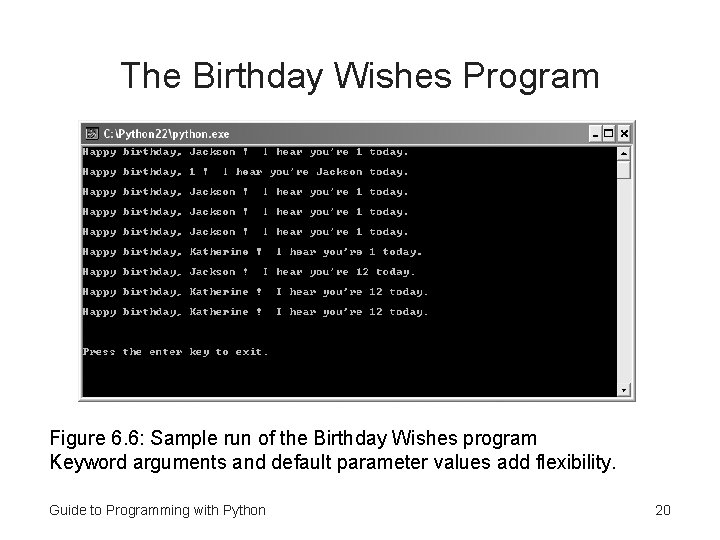 The Birthday Wishes Program

C:\Python22\python.exe

Happy birthday, Jackson !  I hear you're 1 today.
Happy birthday, 1 !  I hear you're Jackson today.
Happy birthday, Jackson !  I hear you're 1 today.
Happy birthday, Jackson !  I hear you're 1 today.
Happy birthday, Jackson !  I hear you're 1 today.
Happy birthday, Katherine !  I hear you're 1 today.
Happy birthday, Jackson !  I hear you're 12 today.
Happy birthday, Katherine !  I hear you're 12 today.
Happy birthday, Katherine !  I hear you're 12 today.

Press the enter key to exit.

Figure 6.6: Sample run of the Birthday Wishes program
Keyword arguments and default parameter values add flexibility.

Guide to Programming with Python

20